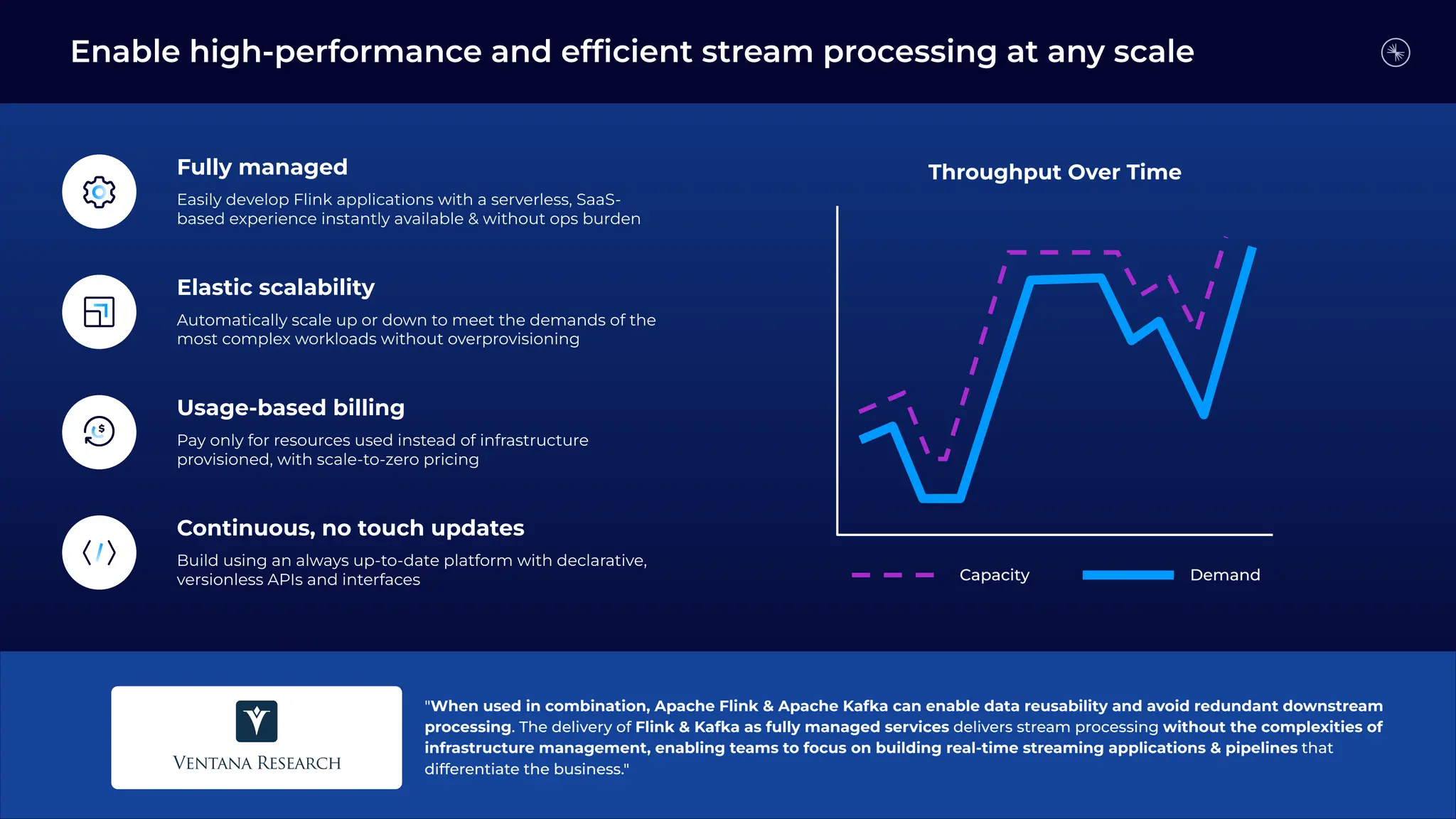 Enable high-performance and efficient stream processing at any scale

Fully managed
Easily develop Flink applications with a serverless, SaaS-based experience instantly available & without ops burden

Elastic scalability
Automatically scale up or down to meet the demands of the most complex workloads without overprovisioning

Usage-based billing
Pay only for resources used instead of infrastructure provisioned, with scale-to-zero pricing

Continuous, no touch updates
Build using an always up-to-date platform with declarative, versionless APIs and interfaces

Throughput Over Time

Capacity
Demand

VENTANA RESEARCH

"When used in combination, Apache Flink & Apache Kafka can enable data reusability and avoid redundant downstream processing. The delivery of Flink & Kafka as fully managed services delivers stream processing without the complexities of infrastructure management, enabling teams to focus on building real-time streaming applications & pipelines that differentiate the business."